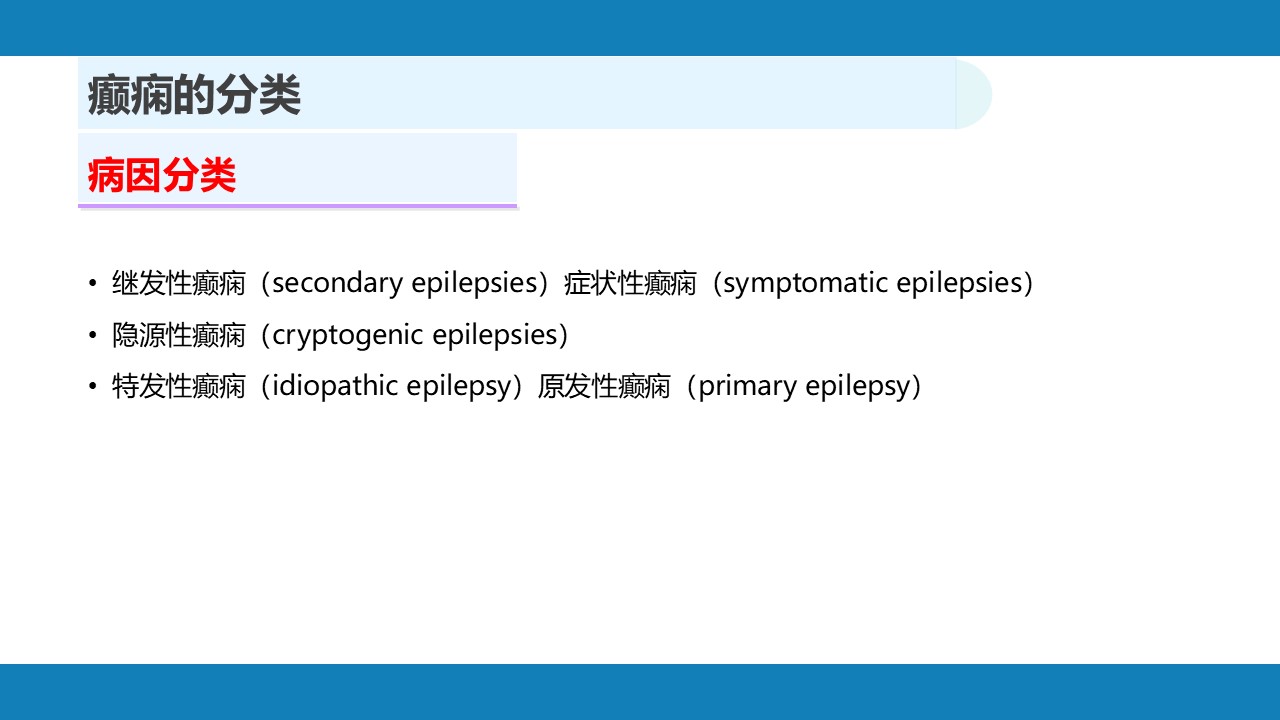 癫痫的分类

病因分类

• 继发性癫痫（secondary epilepsies）症状性癫痫（symptomatic epilepsies）
• 隐源性癫痫（cryptogenic epilepsies）
• 特发性癫痫（idiopathic epilepsy）原发性癫痫（primary epilepsy）